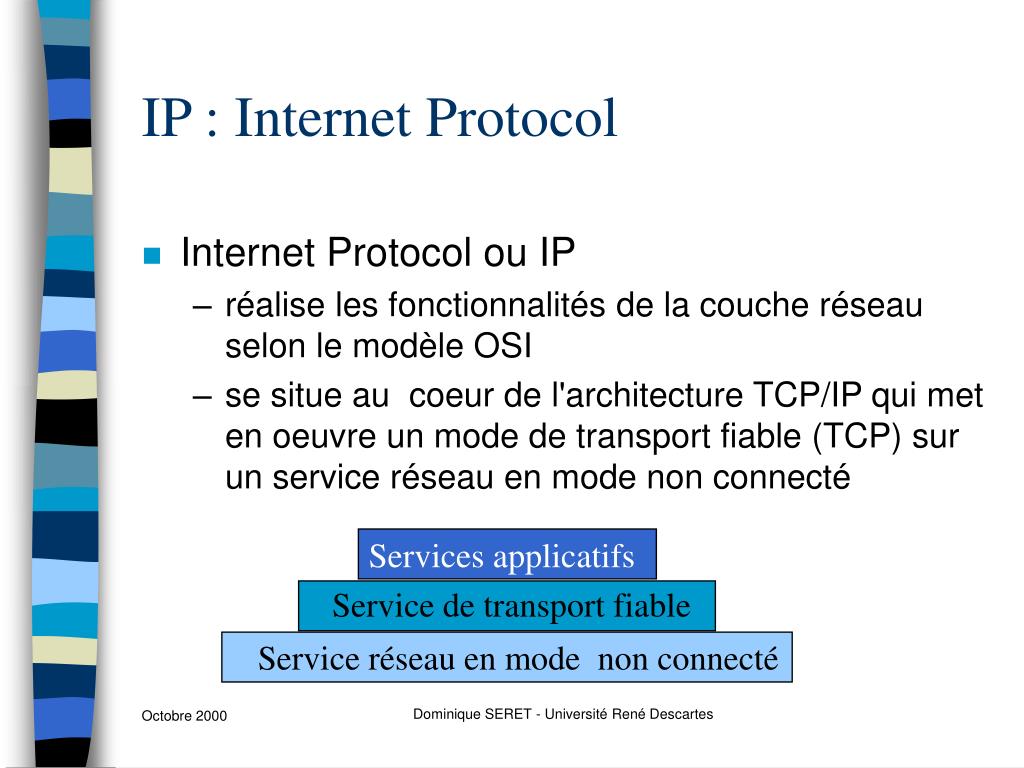 IP : Internet Protocol

Internet Protocol ou IP

– réalise les fonctionnalités de la couche réseau selon le modèle OSI

– se situe au coeur de l'architecture TCP/IP qui met en oeuvre un mode de transport fiable (TCP) sur un service réseau en mode non connecté

Services applicatifs

Service de transport fiable

Service réseau en mode non connecté

Octobre 2000

Dominique SERET - Université René Descartes